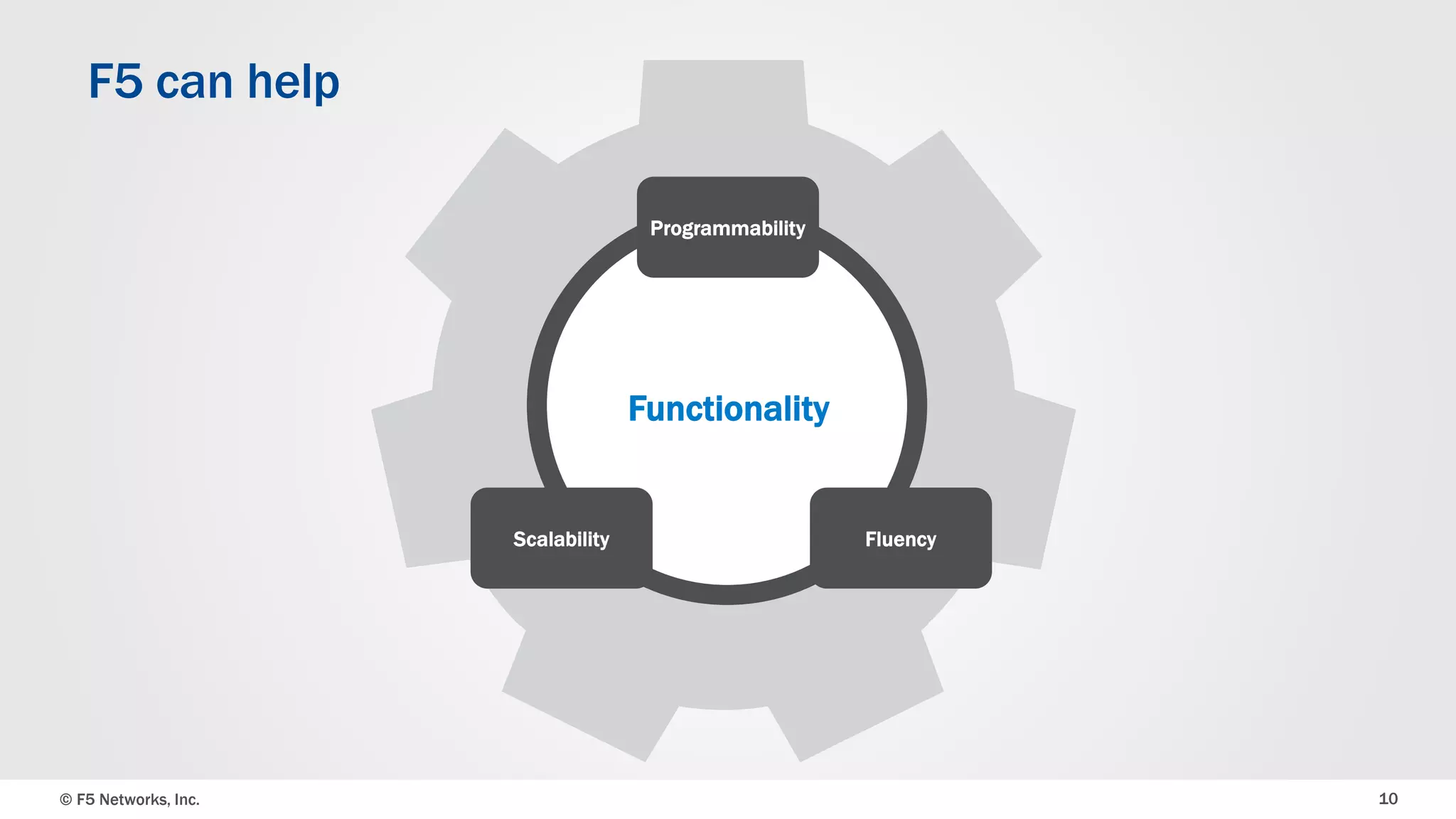 F5 can help

Programmability

Functionality

Scalability

Fluency

© F5 Networks, Inc.

10